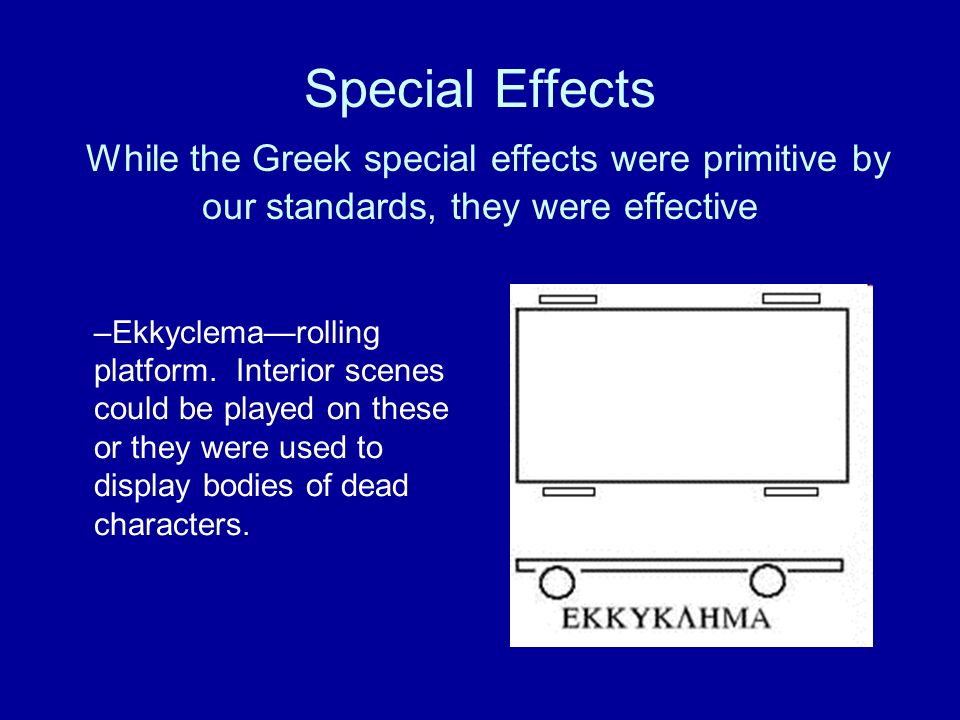 Special Effects

While the Greek special effects were primitive by our standards, they were effective

–Ekkyclema—rolling platform. Interior scenes could be played on these or they were used to display bodies of dead characters.

ΕΚΚΥΚΛΗΜΑ